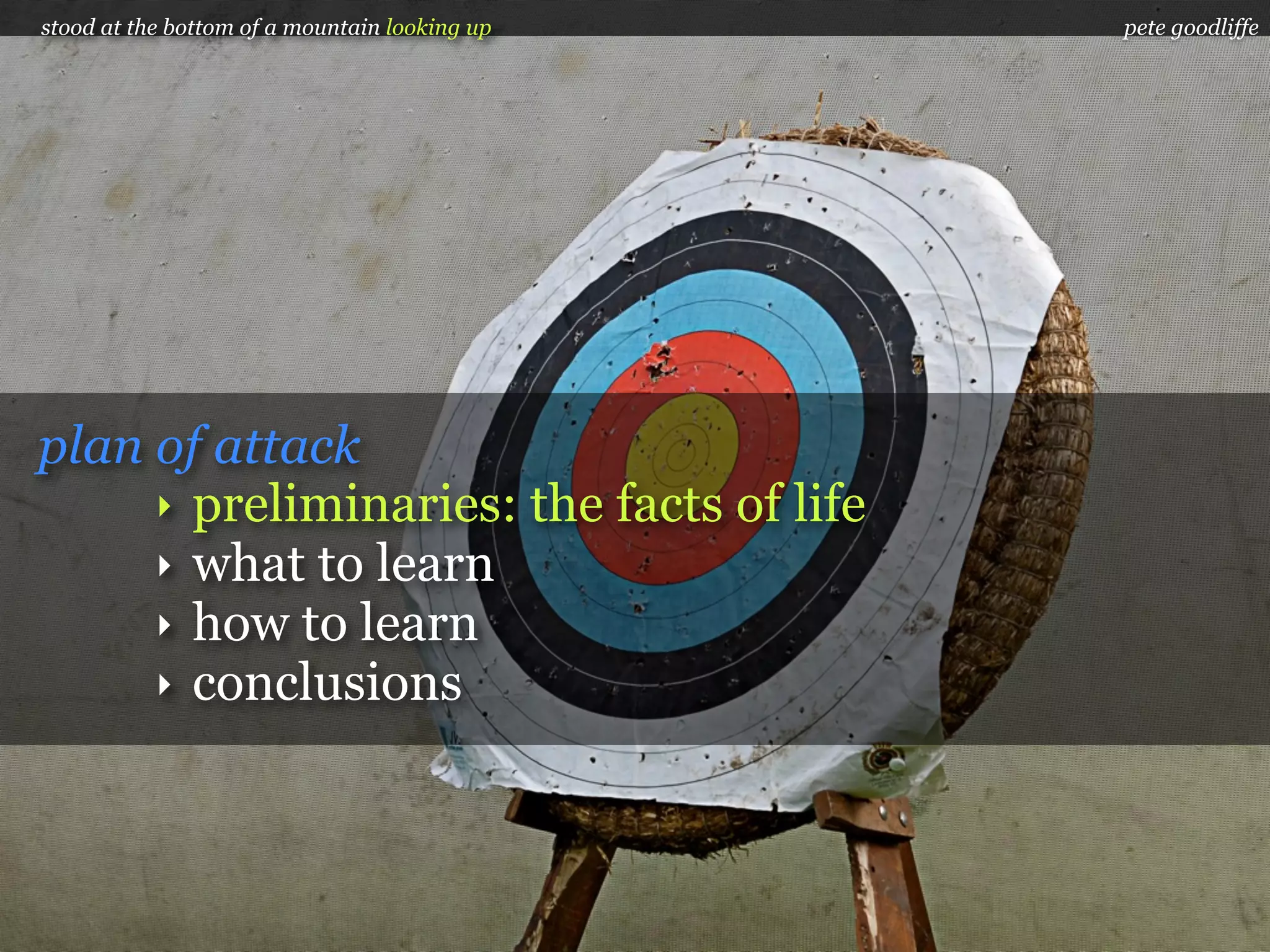 stood at the bottom of a mountain looking up

pete goodliffe

plan of attack

‣ preliminaries: the facts of life
‣ what to learn
‣ how to learn
‣ conclusions